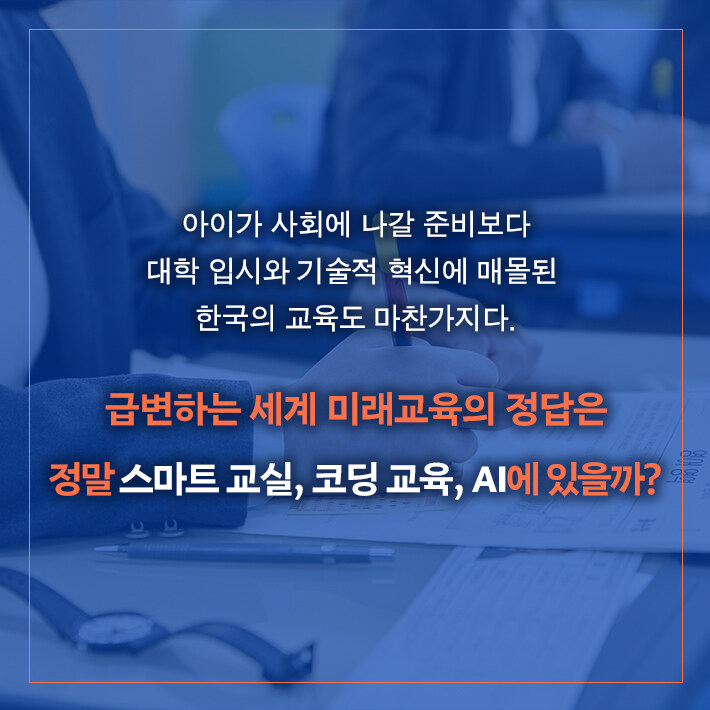 아이가 사회에 나갈 준비보다
대학 입시와 기술적 혁신에 매몰된
한국의 교육도 마찬가지다.

급변하는 세계 미래교육의 정답은
정말 스마트 교실, 코딩 교육, AI에 있을까?